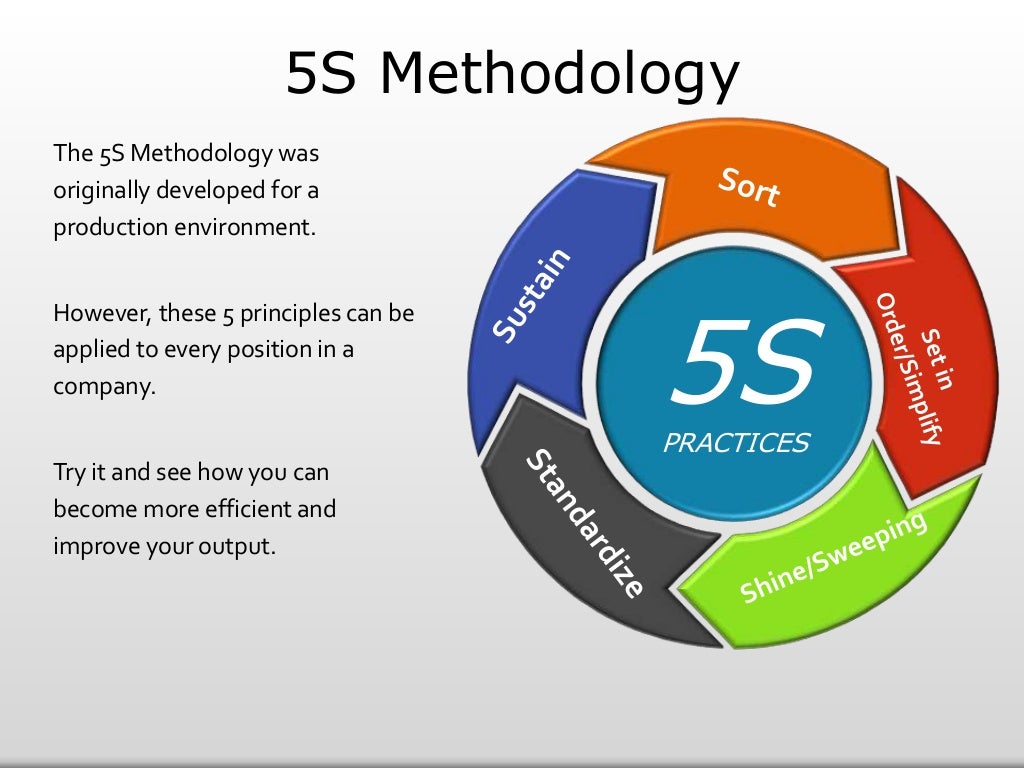 5S Methodology

The 5S Methodology was originally developed for a production environment.

However, these 5 principles can be applied to every position in a company.

Try it and see how you can become more efficient and improve your output.

Sort

Set in Order/Simplify

Shine/Sweeping

Standardize

Sustain

5S

PRACTICES